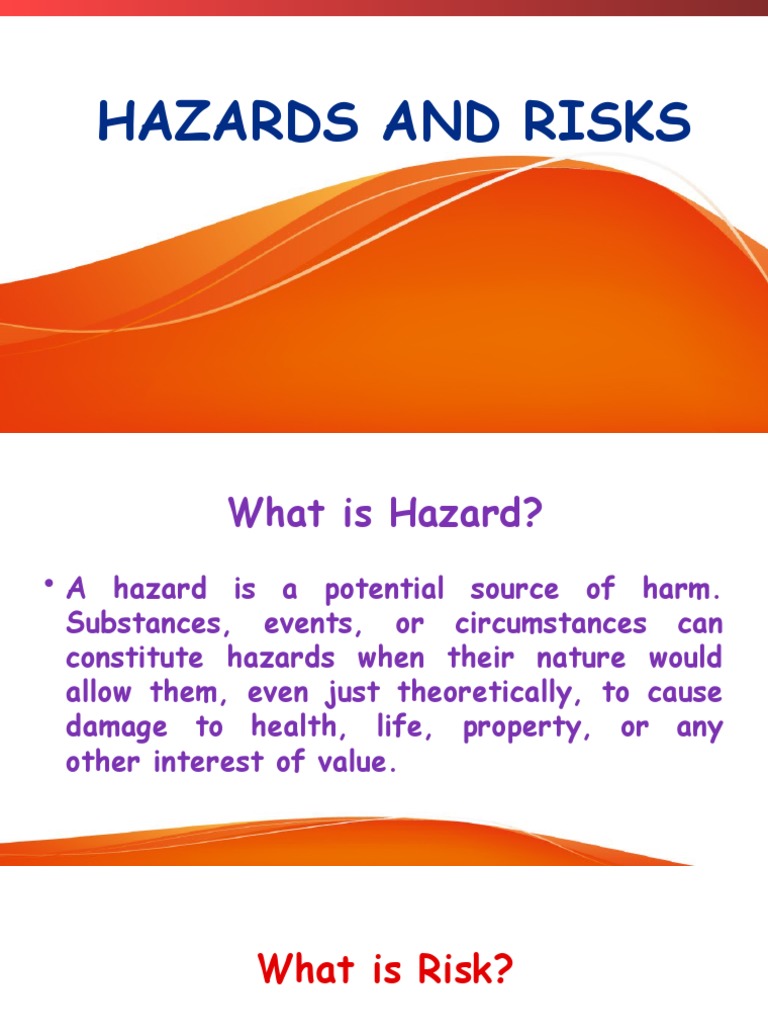 HAZARDS AND RISKS

What is Hazard?

• A hazard is a potential source of harm. Substances, events, or circumstances can constitute hazards when their nature would allow them, even just theoretically, to cause damage to health, life, property, or any other interest of value.

What is Risk?